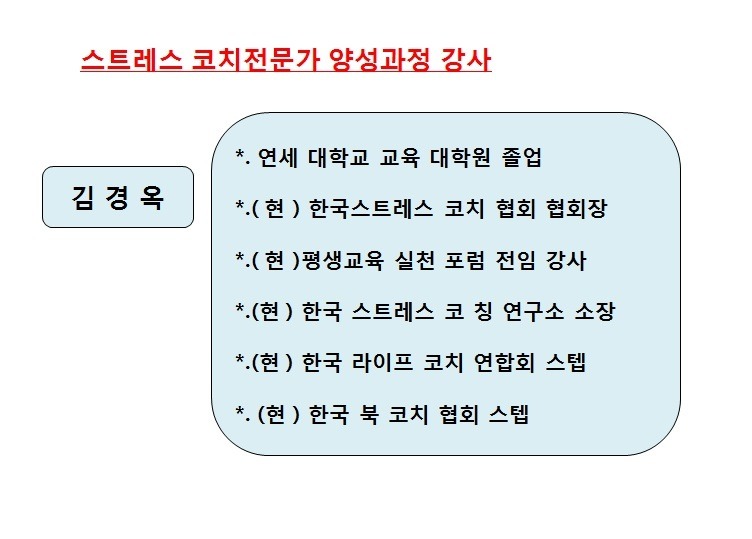 스트레스 코치전문가 양성과정 강사

김 경 옥

*. 연세 대학교 교육 대학원 졸업

*.( 현 ) 한국스트레스 코치 협회 협회장

*.( 현 )평생교육 실천 포럼 전임 강사

*.(현 ) 한국 스트레스 코 칭 연구소 소장

*.(현 ) 한국 라이프 코치 연합회 스텝

*. (현 ) 한국 북 코치 협회 스텝